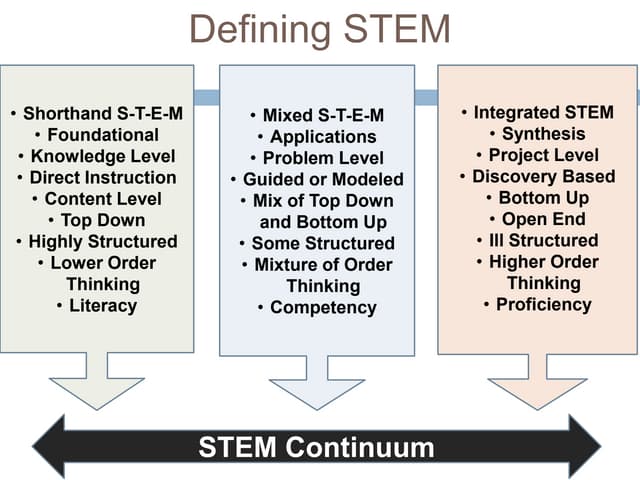 Defining STEM

• Shorthand S-T-E-M
• Foundational
• Knowledge Level
• Direct Instruction
• Content Level
• Top Down
• Highly Structured
• Lower Order Thinking
• Literacy

• Mixed S-T-E-M
• Applications
• Problem Level
• Guided or Modeled
• Mix of Top Down and Bottom Up
• Some Structured
• Mixture of Order Thinking
• Competency

• Integrated STEM
• Synthesis
• Project Level
• Discovery Based
• Bottom Up
• Open End
• Ill Structured
• Higher Order Thinking
• Proficiency

STEM Continuum